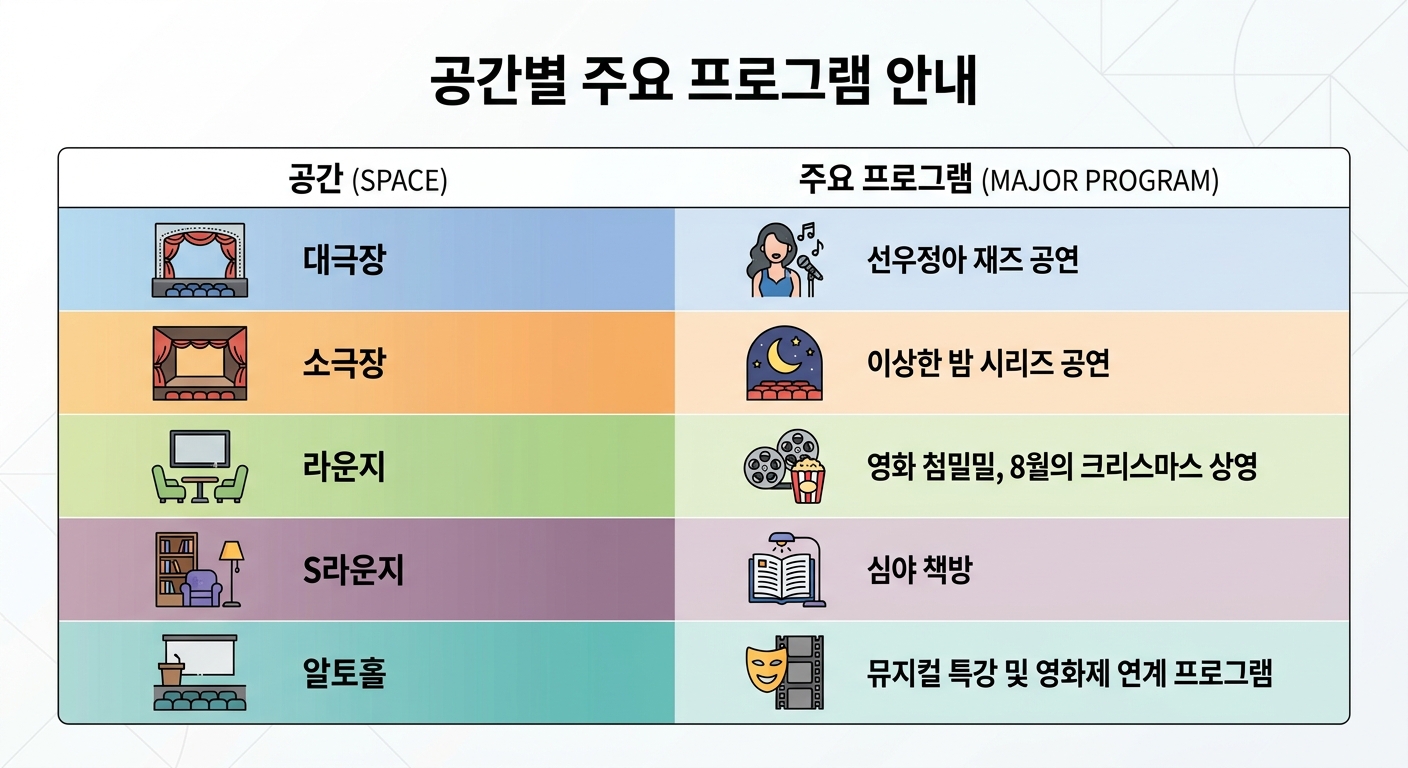 공간별 주요 프로그램 안내

| 공간 (SPACE) | 주요 프로그램 (MAJOR PROGRAM) |
|---|---|
| 대극장 | 선우정아 재즈 공연 |
| 소극장 | 이상한 밤 시리즈 공연 |
| 라운지 | 영화 첨밀밀, 8월의 크리스마스 상영 |
| S라운지 | 심야 책방 |
| 알토홀 | 뮤지컬 특강 및 영화제 연계 프로그램 |